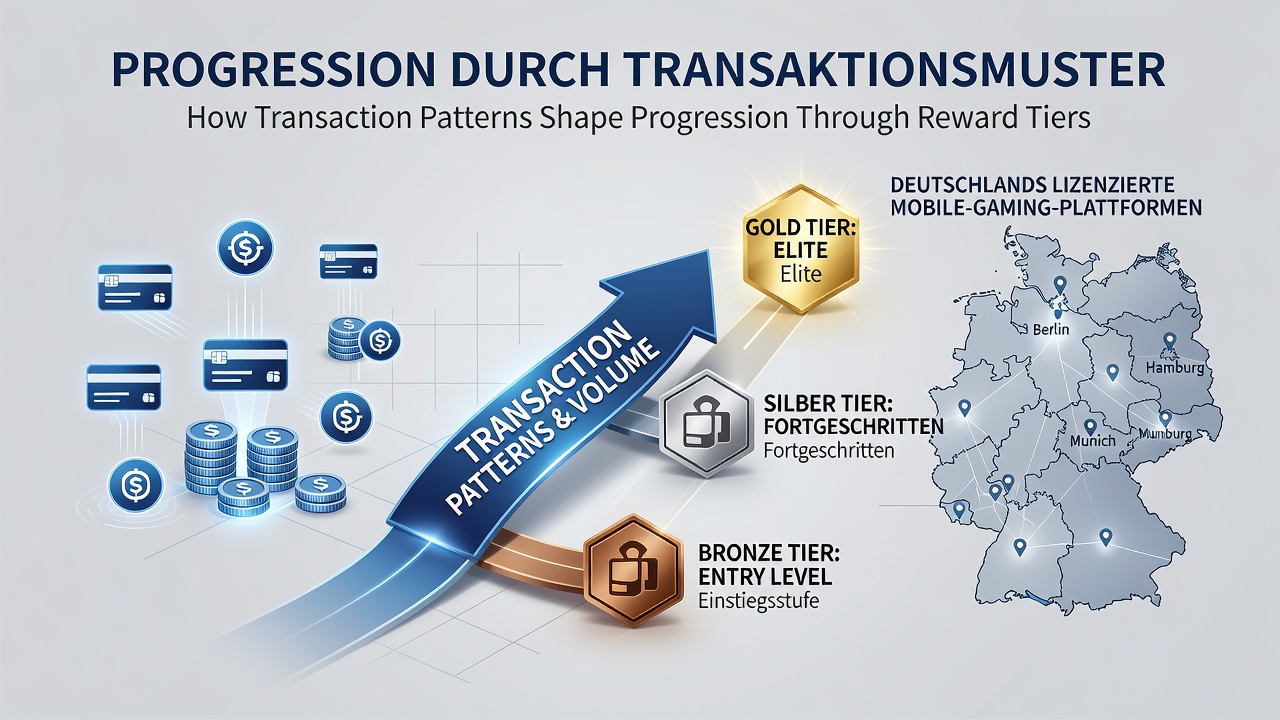 PROGRESSION DURCH TRANSAKTIONSMUSTER

How Transaction Patterns Shape Progression Through Reward Tiers

TRANSACTION PATTERNS & VOLUME

GOLD TIER: ELITE
Elite

SILBER TIER: FORTGESCHRITTEN
Fortgeschritten

BRONZE TIER: ENTRY LEVEL
Einstiegsstufe

DEUTSCHLANDS LIZENZIERTE MOBILE-GAMING-PLATTFORMEN

Berlin

Hamburg

Munich

Mumburg